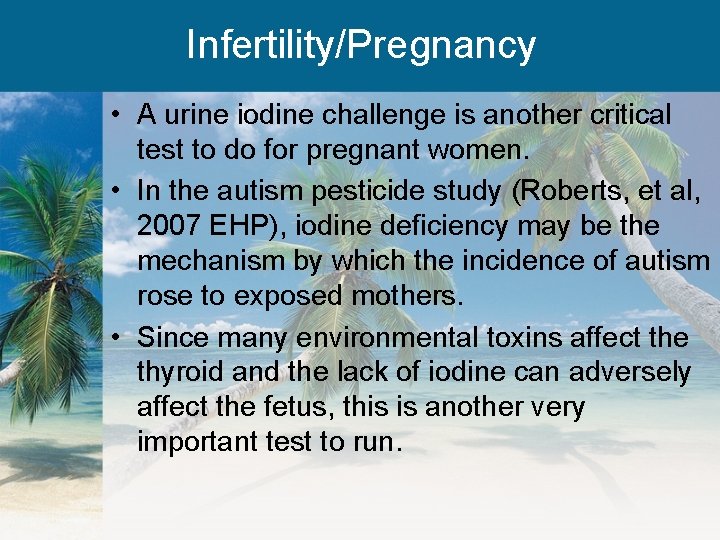 Infertility/Pregnancy

• A urine iodine challenge is another critical test to do for pregnant women.

• In the autism pesticide study (Roberts, et al, 2007 EHP), iodine deficiency may be the mechanism by which the incidence of autism rose to exposed mothers.

• Since many environmental toxins affect the thyroid and the lack of iodine can adversely affect the fetus, this is another very important test to run.